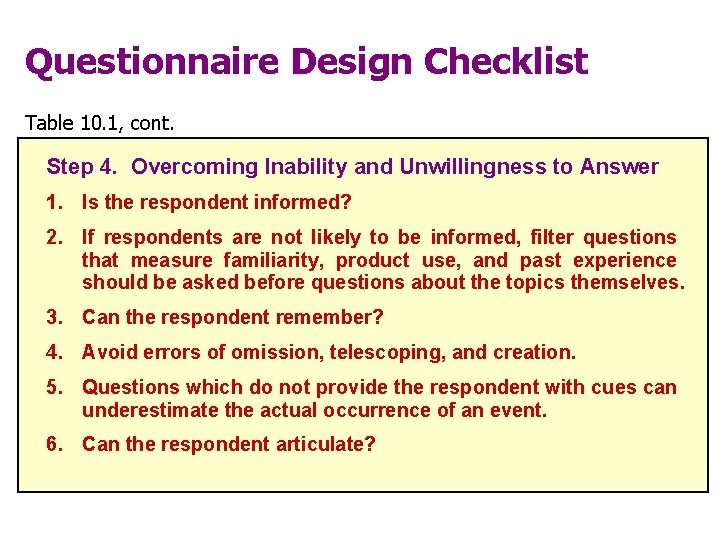 Questionnaire Design Checklist

Table 10.1, cont.

Step 4. Overcoming Inability and Unwillingness to Answer

1. Is the respondent informed?

2. If respondents are not likely to be informed, filter questions that measure familiarity, product use, and past experience should be asked before questions about the topics themselves.

3. Can the respondent remember?

4. Avoid errors of omission, telescoping, and creation.

5. Questions which do not provide the respondent with cues can underestimate the actual occurrence of an event.

6. Can the respondent articulate?